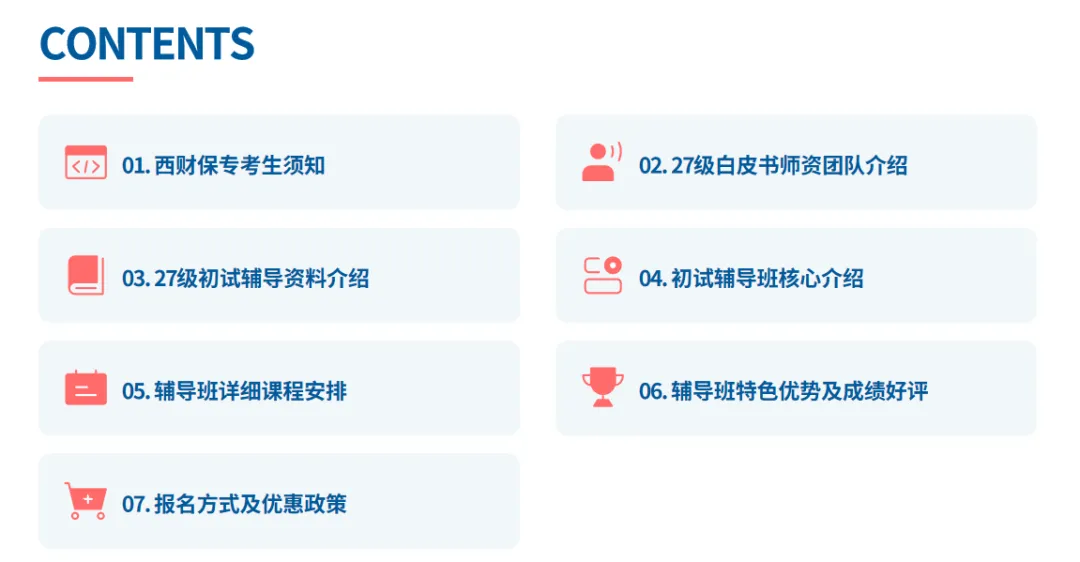 CONTENTS

01. 西财保专考生须知

02. 27级白皮书师资团队介绍

03. 27级初试辅导资料介绍

04. 初试辅导班核心介绍

05. 辅导班详细课程安排

06. 辅导班特色优势及成绩好评

07. 报名方式及优惠政策